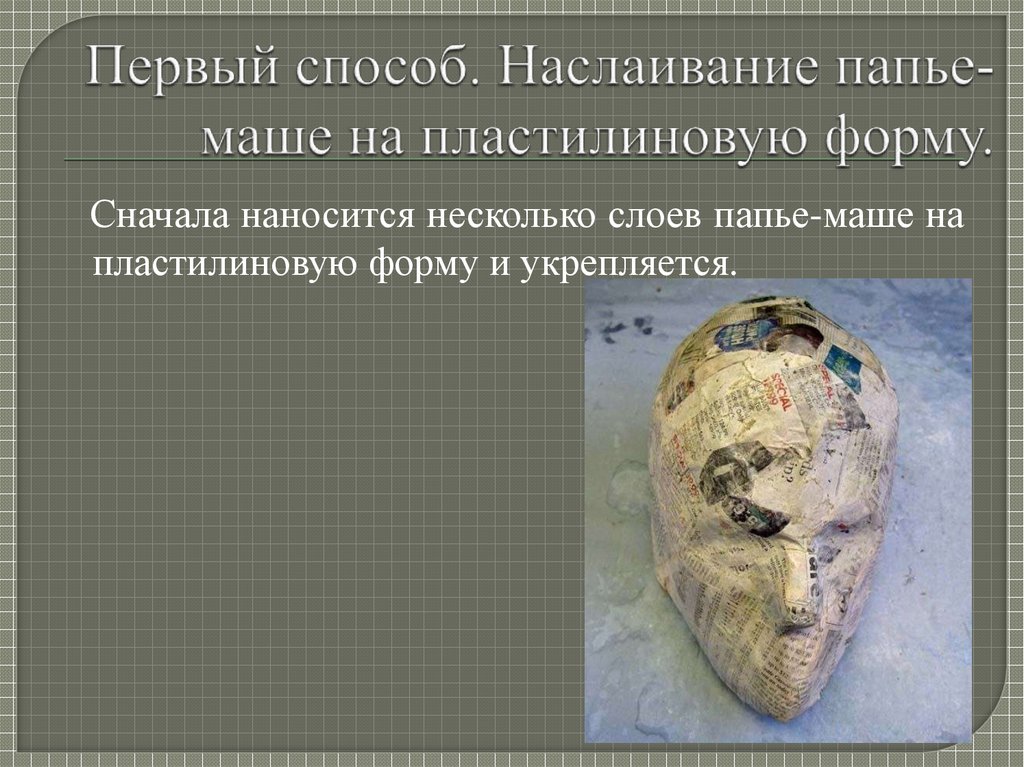 Первый способ. Наслаивание папье-маше на пластилиновую форму.

Сначала наносится несколько слоев папье-маше на пластилиновую форму и укрепляется.